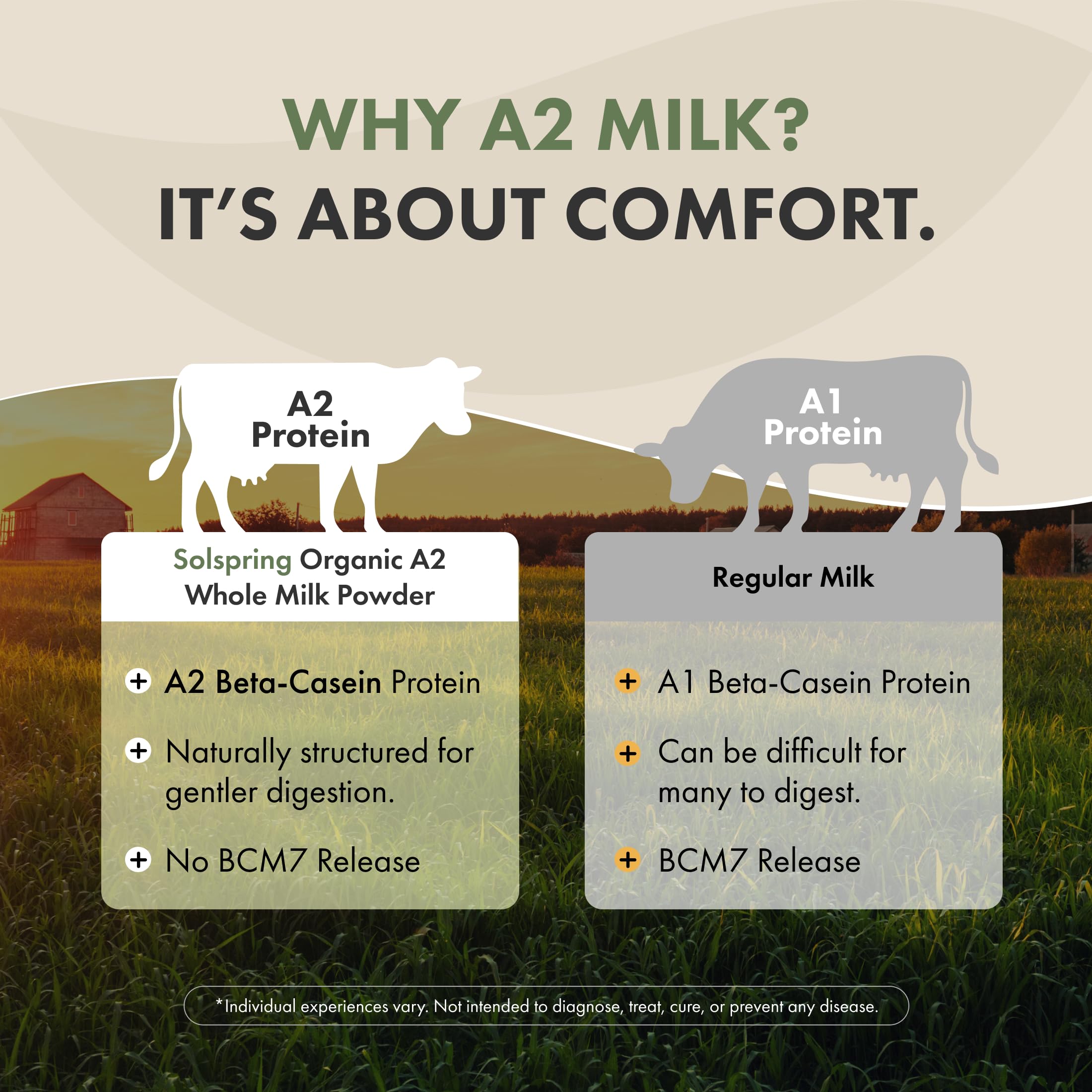 WHY A2 MILK?
IT'S ABOUT COMFORT.

A2
Protein

Solspring Organic A2 Whole Milk Powder

+ A2 Beta-Casein Protein

+ Naturally structured for gentler digestion.

+ No BCM7 Release

A1
Protein

Regular Milk

+ A1 Beta-Casein Protein

+ Can be difficult for many to digest.

+ BCM7 Release

*Individual experiences vary. Not intended to diagnose, treat, cure, or prevent any disease.